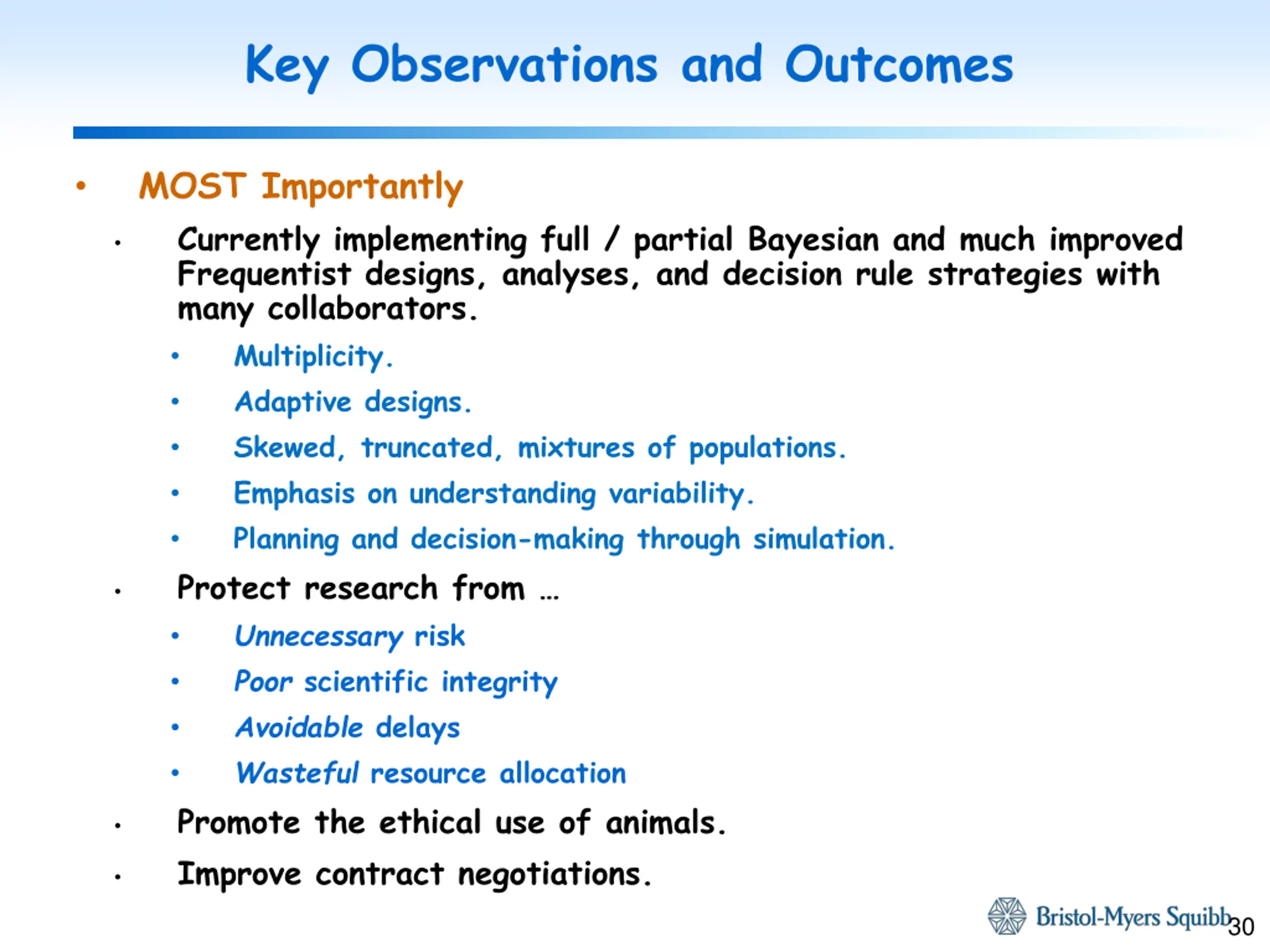 Key Observations and Outcomes

• MOST Importantly

• Currently implementing full / partial Bayesian and much improved Frequentist designs, analyses, and decision rule strategies with many collaborators.

• Multiplicity.

• Adaptive designs.

• Skewed, truncated, mixtures of populations.

• Emphasis on understanding variability.

• Planning and decision-making through simulation.

• Protect research from …

• Unnecessary risk

• Poor scientific integrity

• Avoidable delays

• Wasteful resource allocation

• Promote the ethical use of animals.

• Improve contract negotiations.

Bristol-Myers Squibb

30